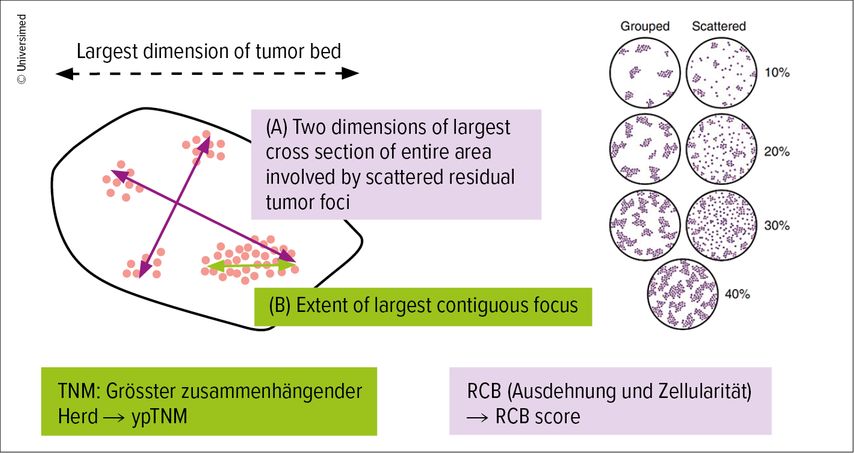 © Universimed

Largest dimension of tumor bed

(A) Two dimensions of largest cross section of entire area involved by scattered residual tumor foci

(B) Extent of largest contiguous focus

Grouped

Scattered

10%

20%

30%

40%

TNM: Grösster zusammenhängender Herd → ypTNM

RCB (Ausdehnung und Zellularität) → RCB score